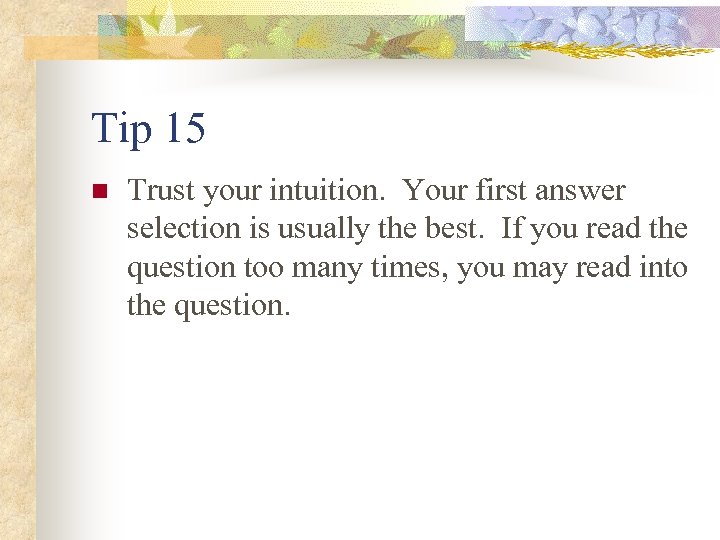 Tip 15

Trust your intuition.  Your first answer selection is usually the best.  If you read the question too many times, you may read into the question.